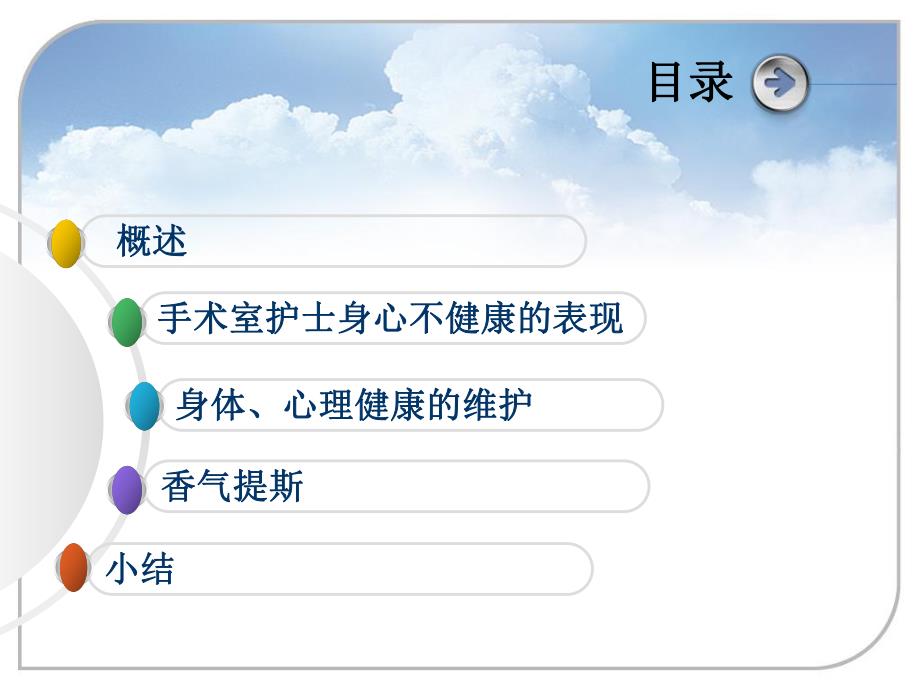 目录

概述

手术室护士身心不健康的表现

身体、心理健康的维护

香气提斯

小结